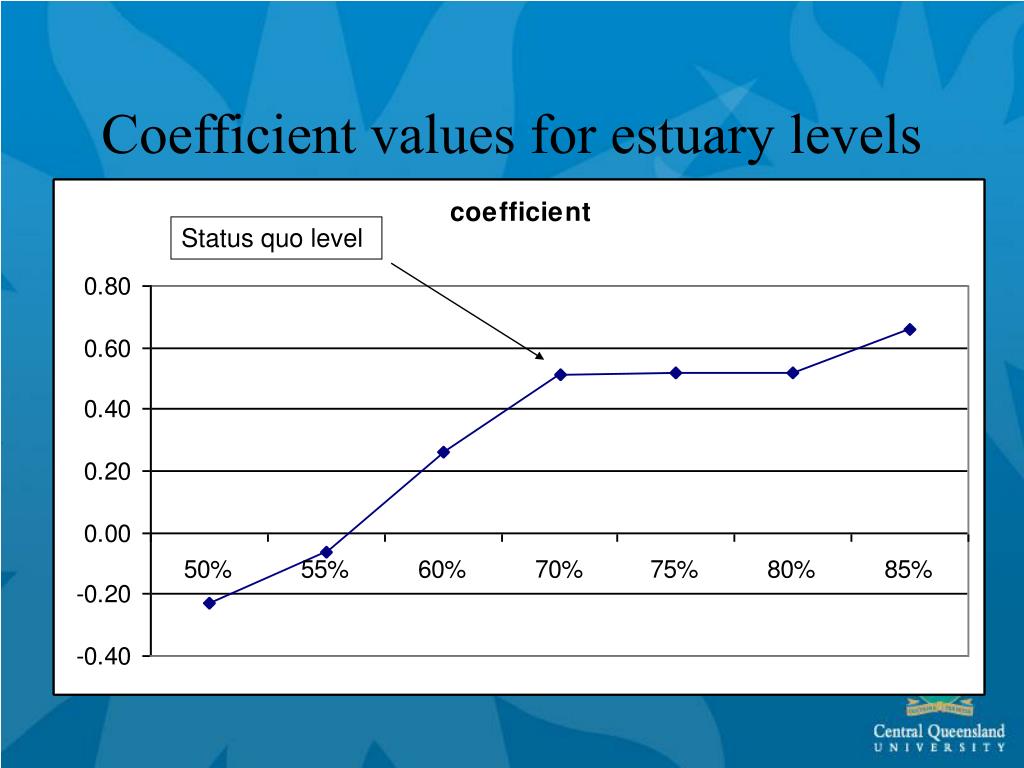 Coefficient values for estuary levels

coefficient

Status quo level

0.80
0.60
0.40
0.20
0.00
-0.20
-0.40

50% 55% 60% 70% 75% 80% 85%

Central Queensland
UNIVERSITY